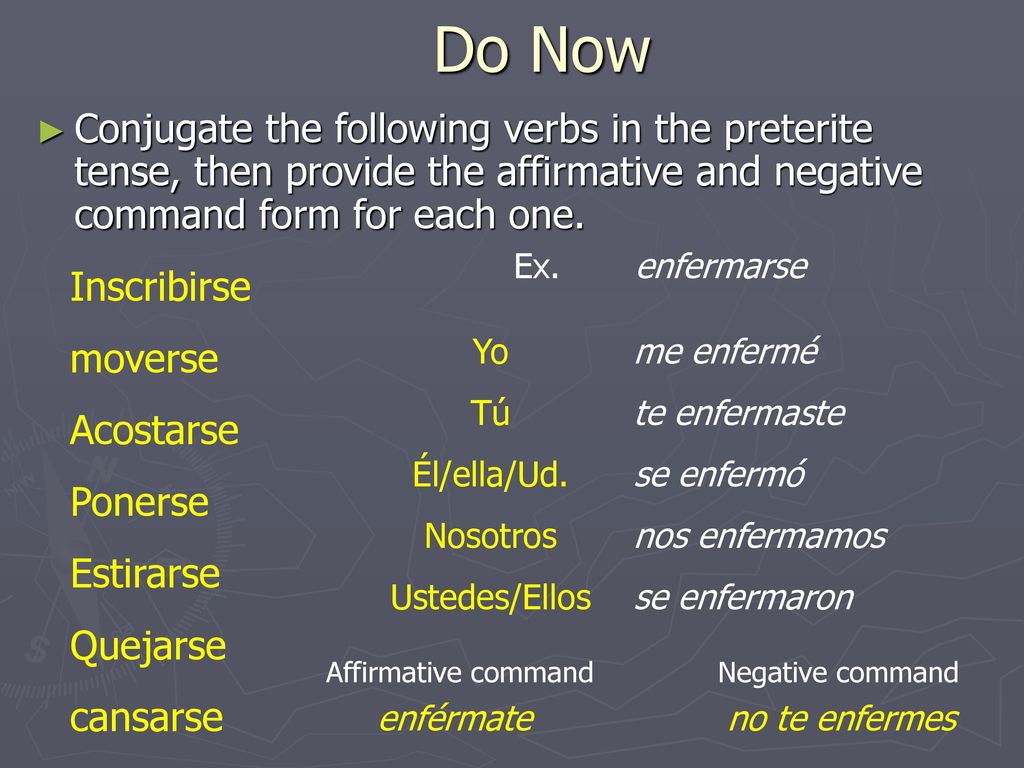 Do Now

► Conjugate the following verbs in the preterite tense, then provide the affirmative and negative command form for each one.

Inscribirse

moverse

Acostarse

Ponerse

Estirarse

Quejarse

cansarse

| Ex. | enfermarse |
|---|---|
| Yo | me enfermé |
| Tú | te enfermaste |
| Él/ella/Ud. | se enfermó |
| Nosotros | nos enfermamos |
| Ustedes/Ellos | se enfermaron |

| Affirmative command | Negative command |
|---|---|
| enférmate | no te enfermes |